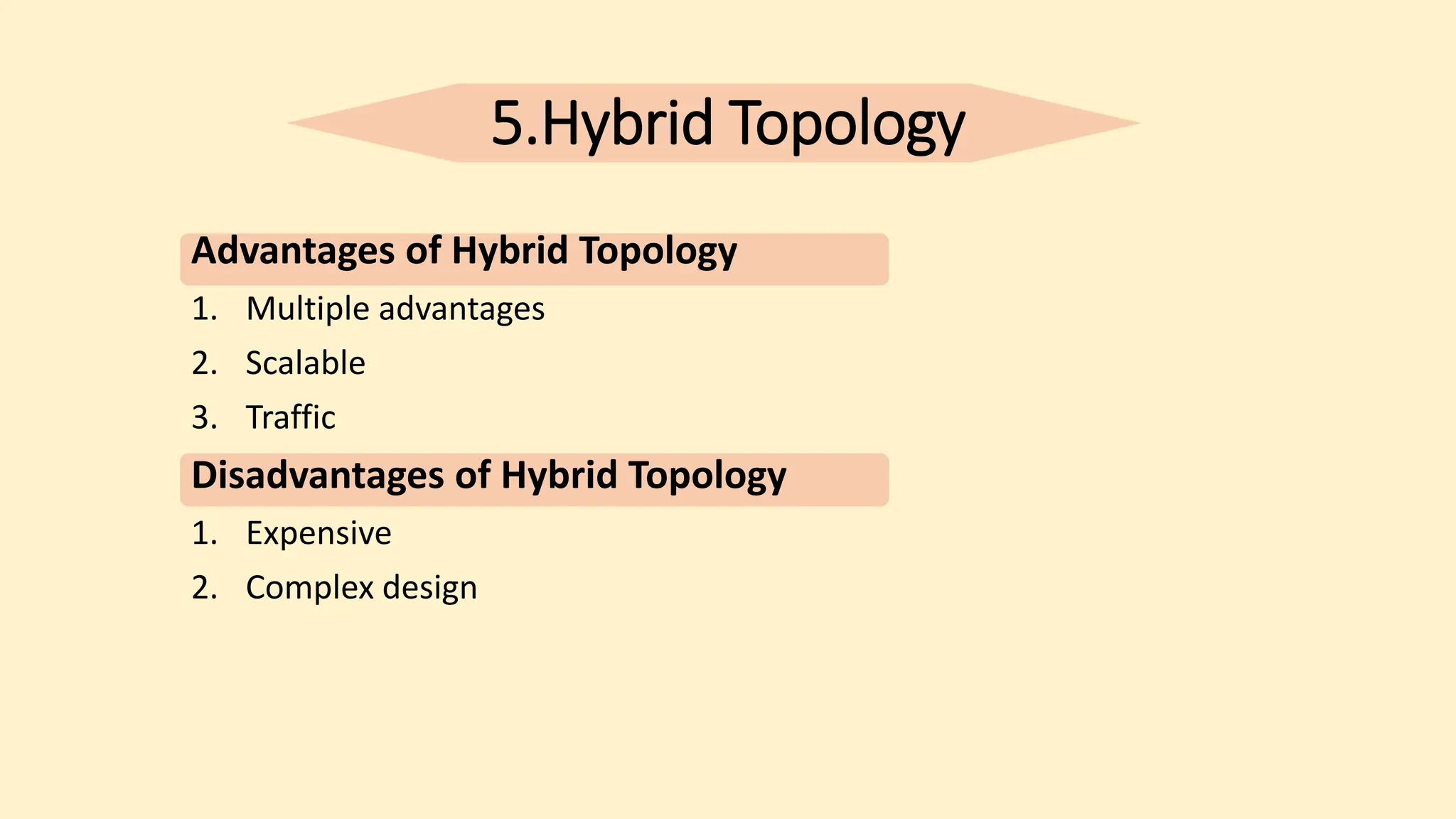 5.Hybrid Topology

Advantages of Hybrid Topology

1. Multiple advantages
2. Scalable
3. Traffic

Disadvantages of Hybrid Topology

1. Expensive
2. Complex design